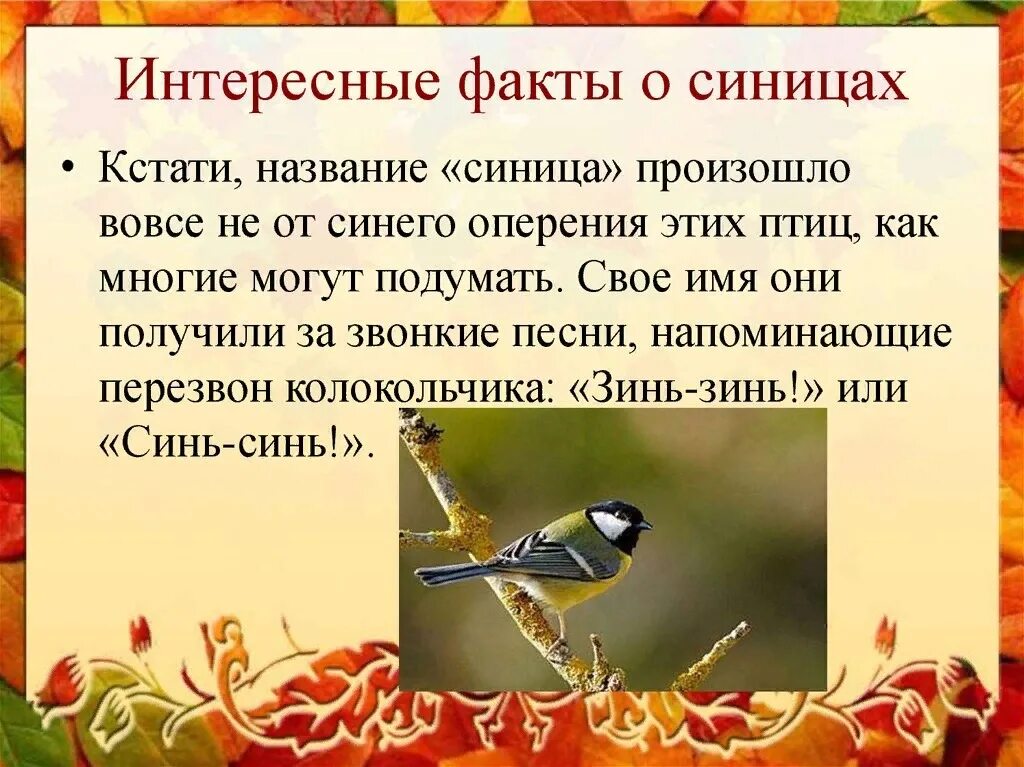 Интересные факты о синицах

• Кстати, название «синица» произошло вовсе не от синего оперения этих птиц, как многие могут подумать. Свое имя они получили за звонкие песни, напоминающие перезвон колокольчика: «Зинь-зинь!» или «Синь-синь!».